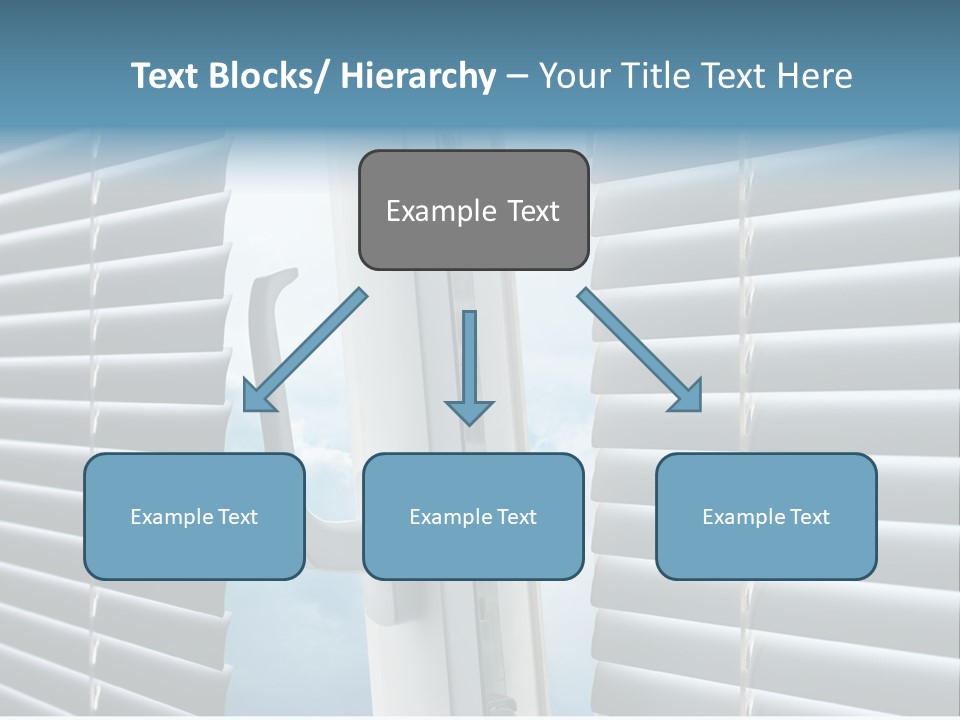 Text Blocks/ Hierarchy – Your Title Text Here

Example Text

Example Text

Example Text

Example Text